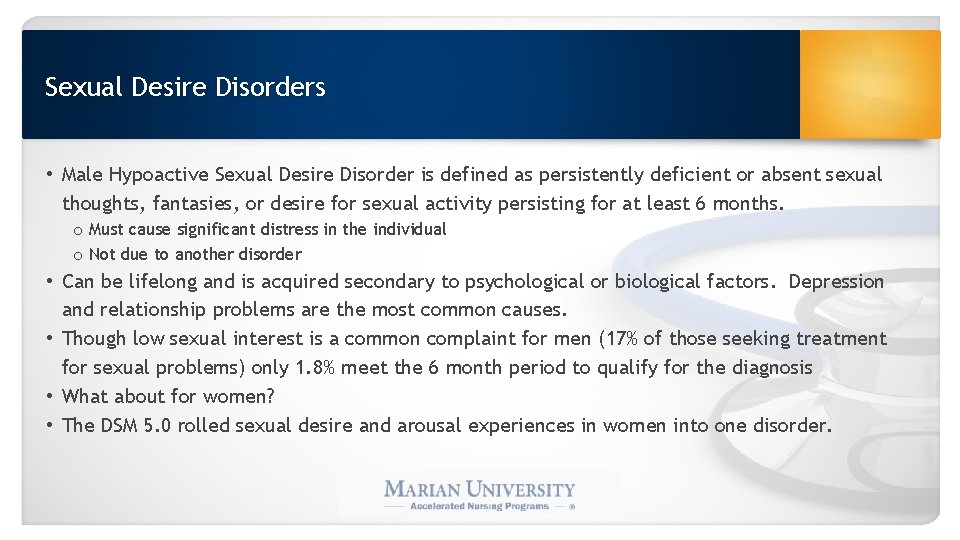 Sexual Desire Disorders

• Male Hypoactive Sexual Desire Disorder is defined as persistently deficient or absent sexual thoughts, fantasies, or desire for sexual activity persisting for at least 6 months.
o Must cause significant distress in the individual
o Not due to another disorder
• Can be lifelong and is acquired secondary to psychological or biological factors. Depression and relationship problems are the most common causes.
• Though low sexual interest is a common complaint for men (17% of those seeking treatment for sexual problems) only 1.8% meet the 6 month period to qualify for the diagnosis
• What about for women?
• The DSM 5.0 rolled sexual desire and arousal experiences in women into one disorder.

MARIAN UNIVERSITY
Accelerated Nursing Programs